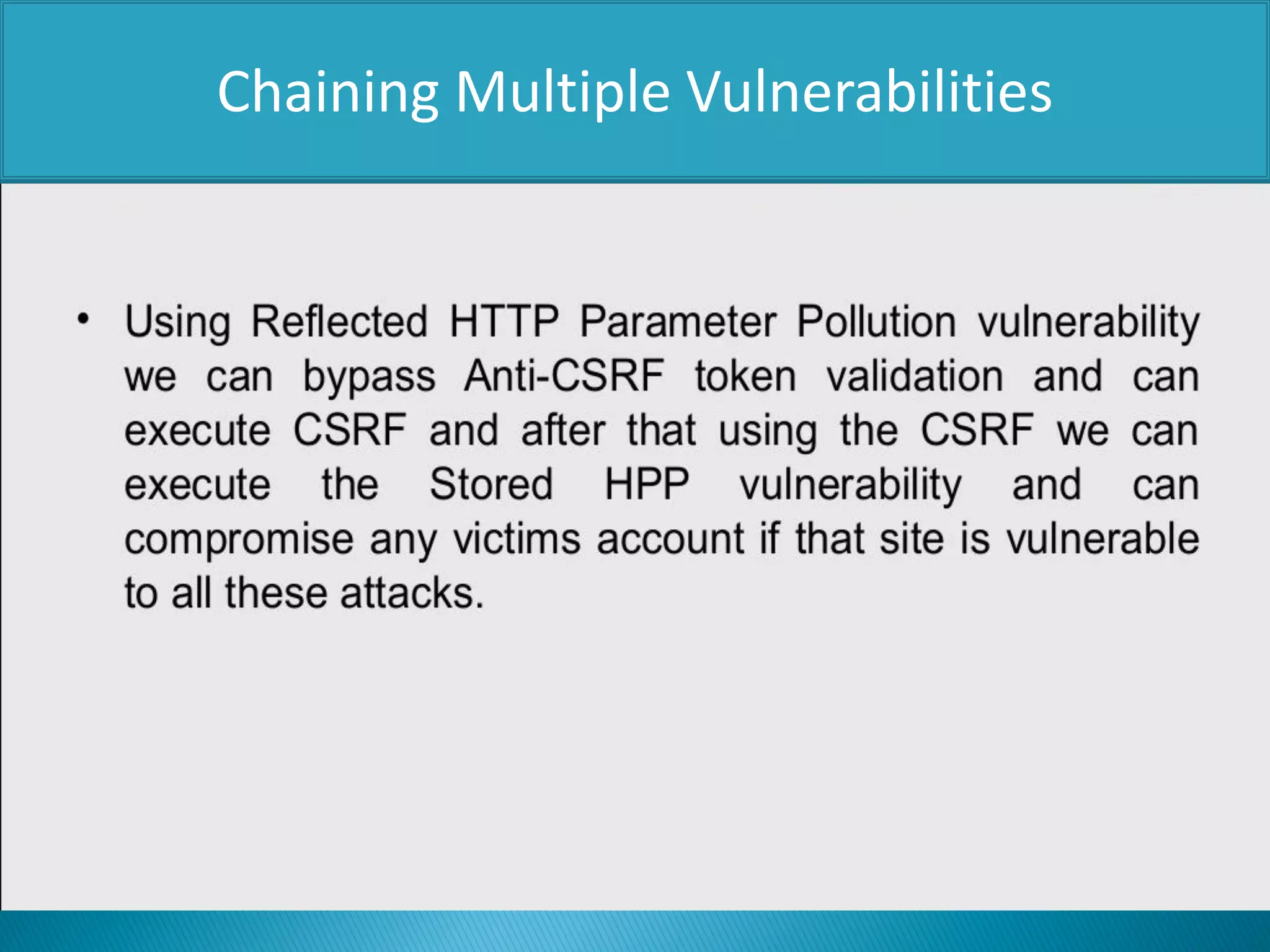 Chaining Multiple Vulnerabilities

• Using Reflected HTTP Parameter Pollution vulnerability we can bypass Anti-CSRF token validation and can execute CSRF and after that using the CSRF we can execute the Stored HPP vulnerability and can compromise any victims account if that site is vulnerable to all these attacks.